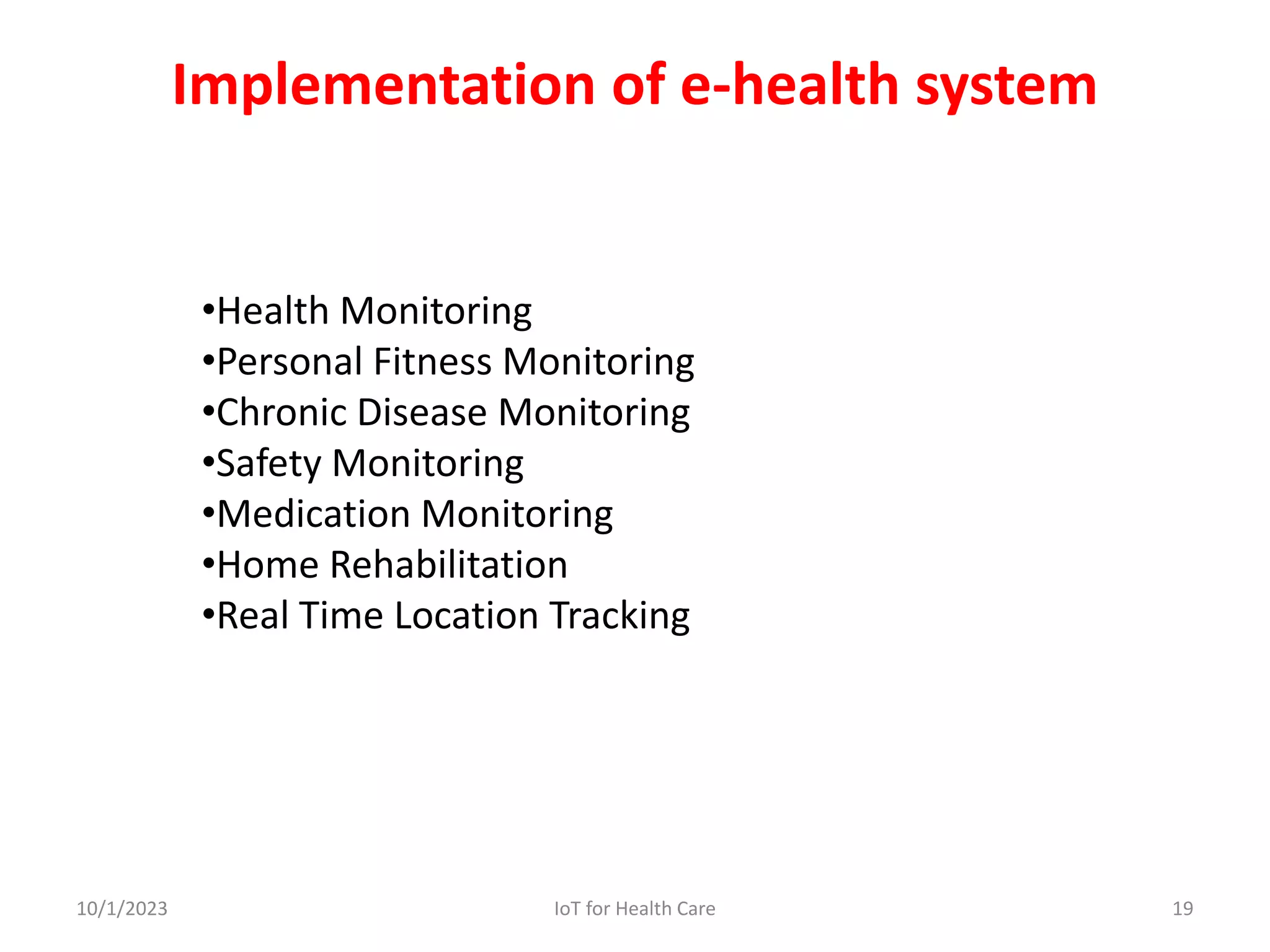 Implementation of e-health system

•Health Monitoring
•Personal Fitness Monitoring
•Chronic Disease Monitoring
•Safety Monitoring
•Medication Monitoring
•Home Rehabilitation
•Real Time Location Tracking

10/1/2023
IoT for Health Care
19